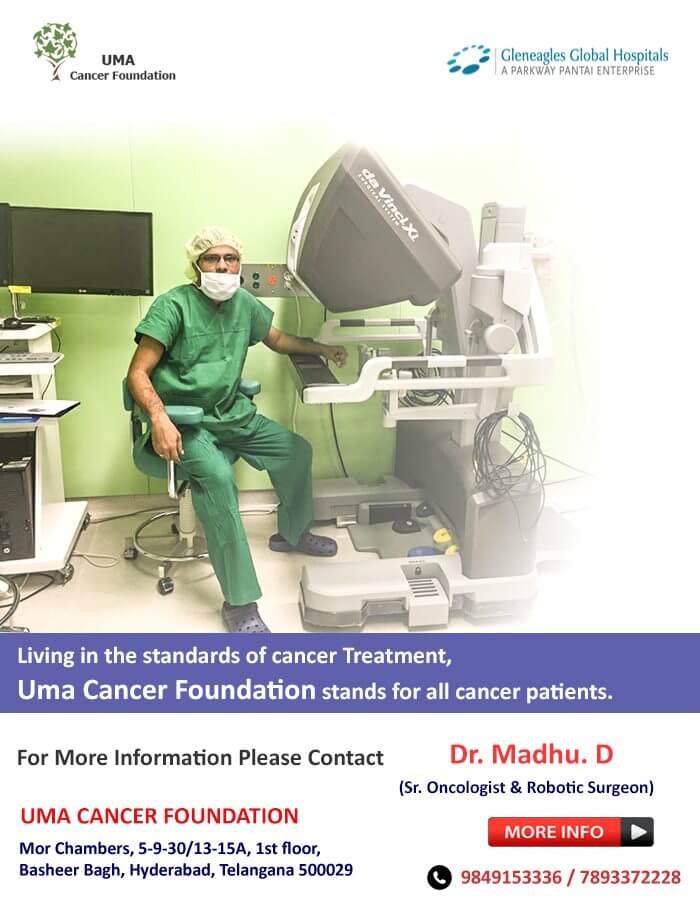 UMA
Cancer Foundation

Gleneagles Global Hospitals
A PARKWAY PANTAI ENTERPRISE

da Vinci Xi

Living in the standards of cancer Treatment,
Uma Cancer Foundation stands for all cancer patients.

For More Information Please Contact

Dr. Madhu. D
(Sr. Oncologist & Robotic Surgeon)

UMA CANCER FOUNDATION
Mor Chambers, 5-9-30/13-15A, 1st floor, Basheer Bagh, Hyderabad, Telangana 500029

MORE INFO

9849153336 / 7893372228